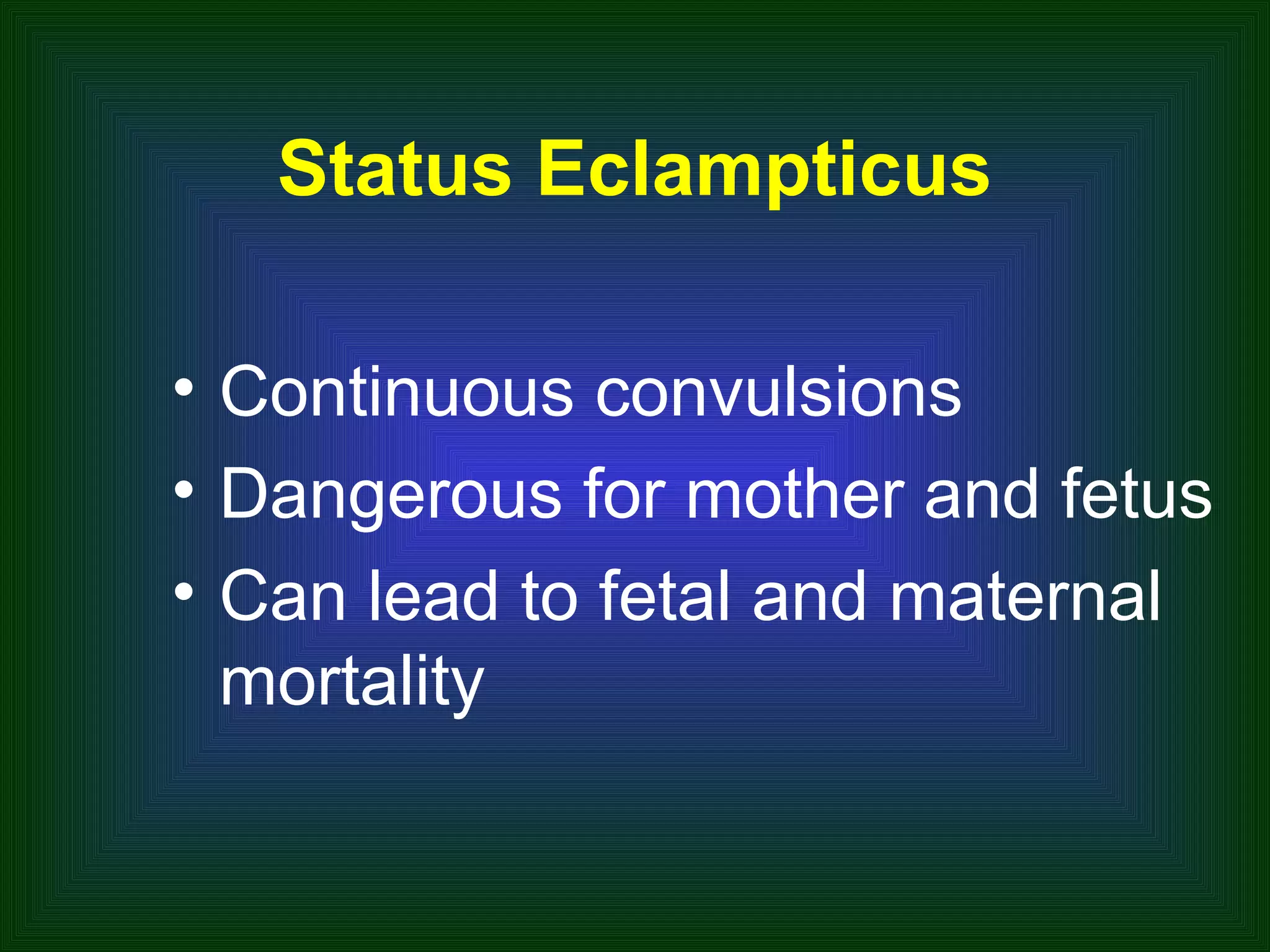 Status Eclampticus

• Continuous convulsions
• Dangerous for mother and fetus
• Can lead to fetal and maternal mortality